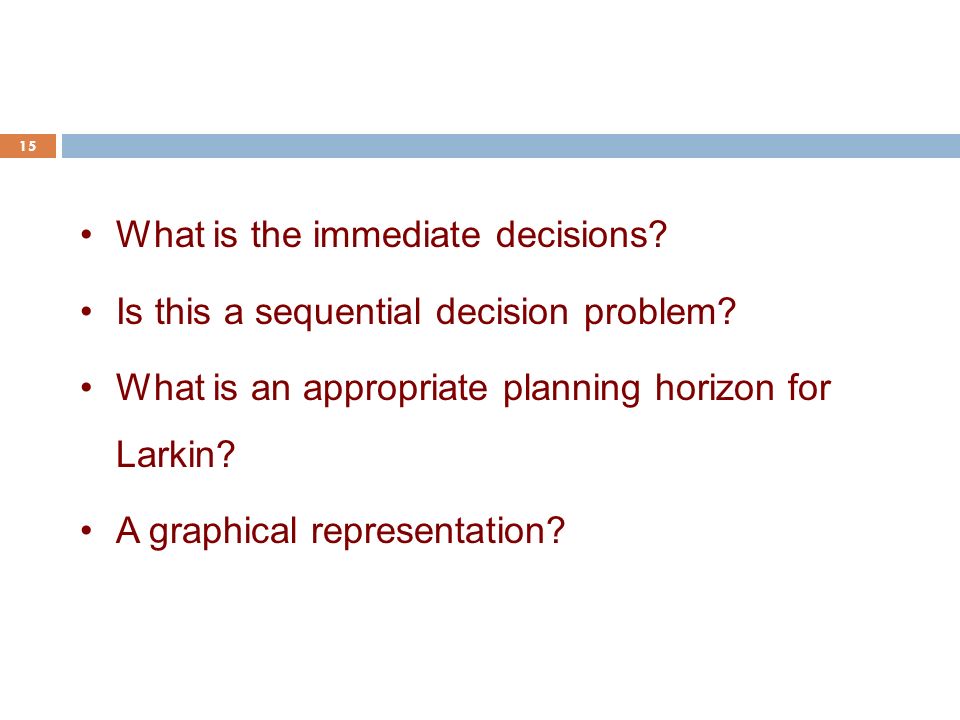 15

• What is the immediate decisions?

• Is this a sequential decision problem?

• What is an appropriate planning horizon for Larkin?

• A graphical representation?